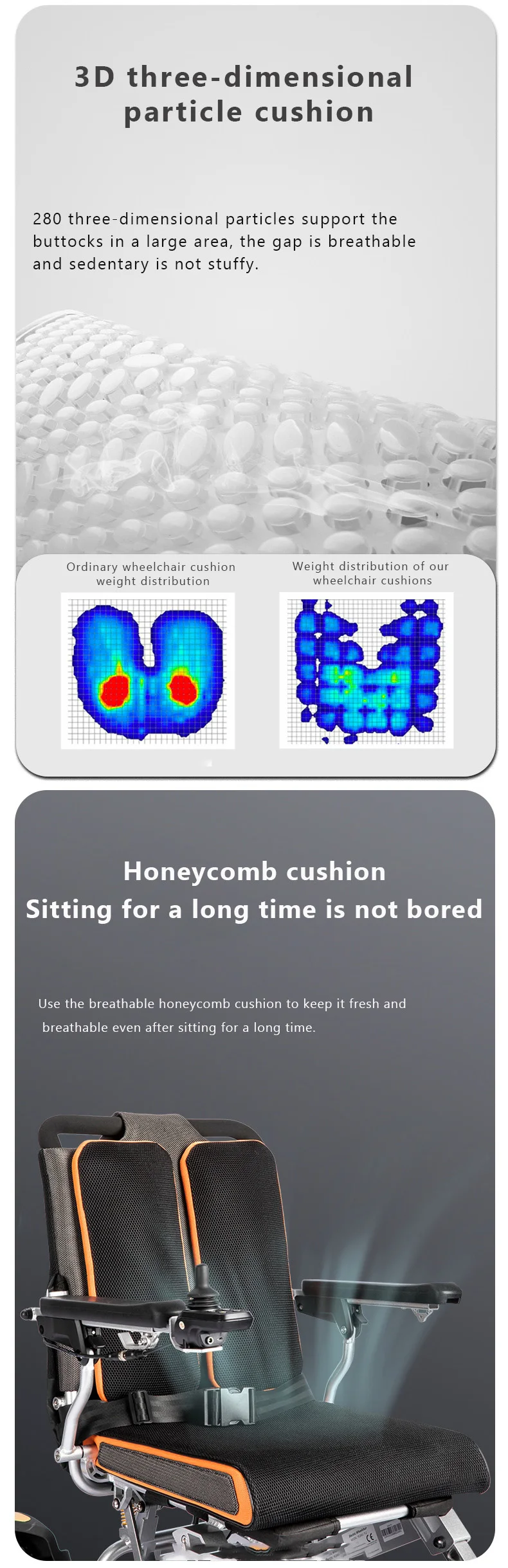 3D three-dimensional particle cushion

280 three-dimensional particles support the buttocks in a large area, the gap is breathable and sedentary is not stuffy.

Ordinary wheelchair cushion weight distribution

Weight distribution of our wheelchair cushions

Honeycomb cushion
Sitting for a long time is not bored

Use the breathable honeycomb cushion to keep it fresh and breathable even after sitting for a long time.